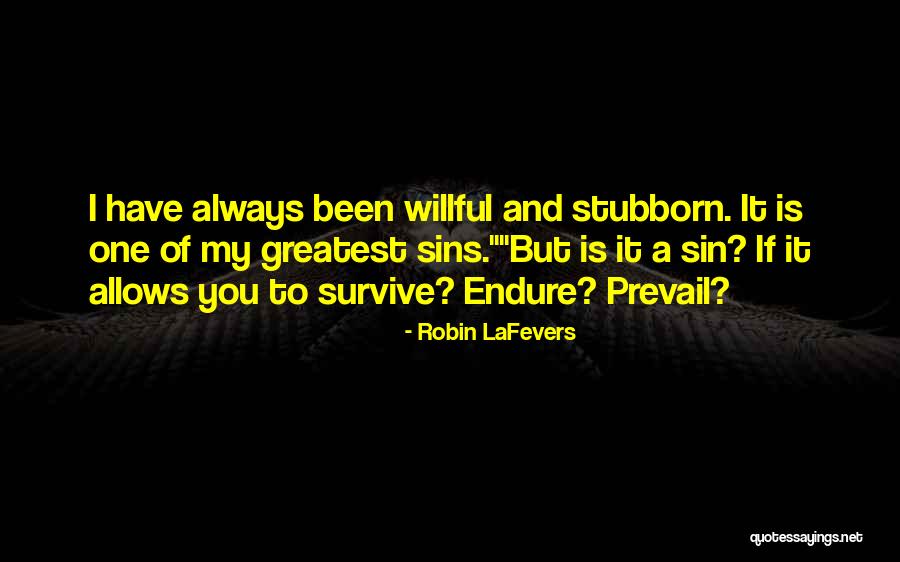 I have always been willful and stubborn. It is one of my greatest sins.""But is it a sin? If it allows you to survive? Endure? Prevail?

- Robin LaFevers

quotessayings.net